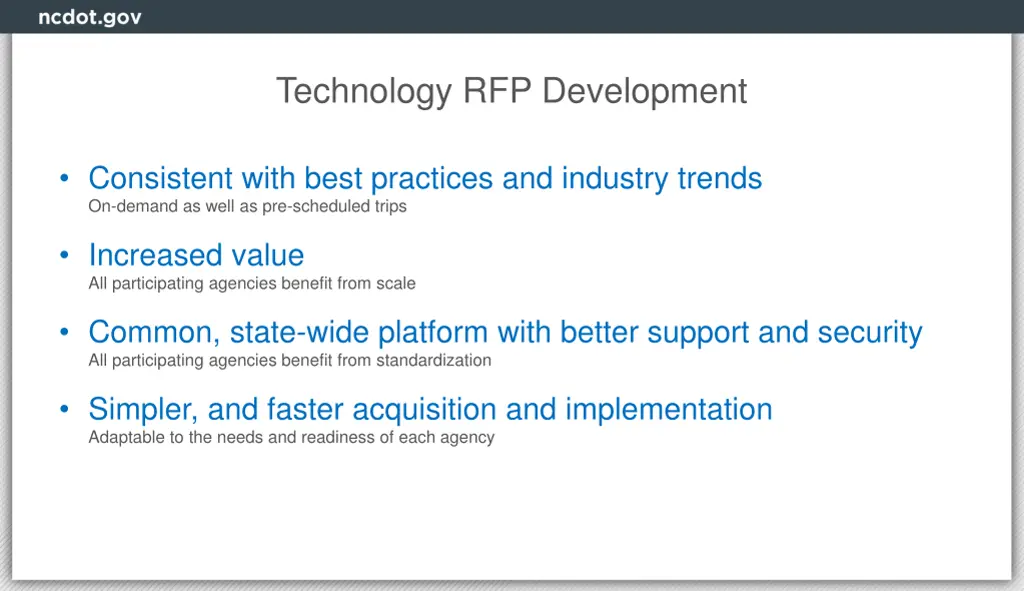 ncdot.gov

Technology RFP Development

• Consistent with best practices and industry trends
On-demand as well as pre-scheduled trips

• Increased value
All participating agencies benefit from scale

• Common, state-wide platform with better support and security
All participating agencies benefit from standardization

• Simpler, and faster acquisition and implementation
Adaptable to the needs and readiness of each agency